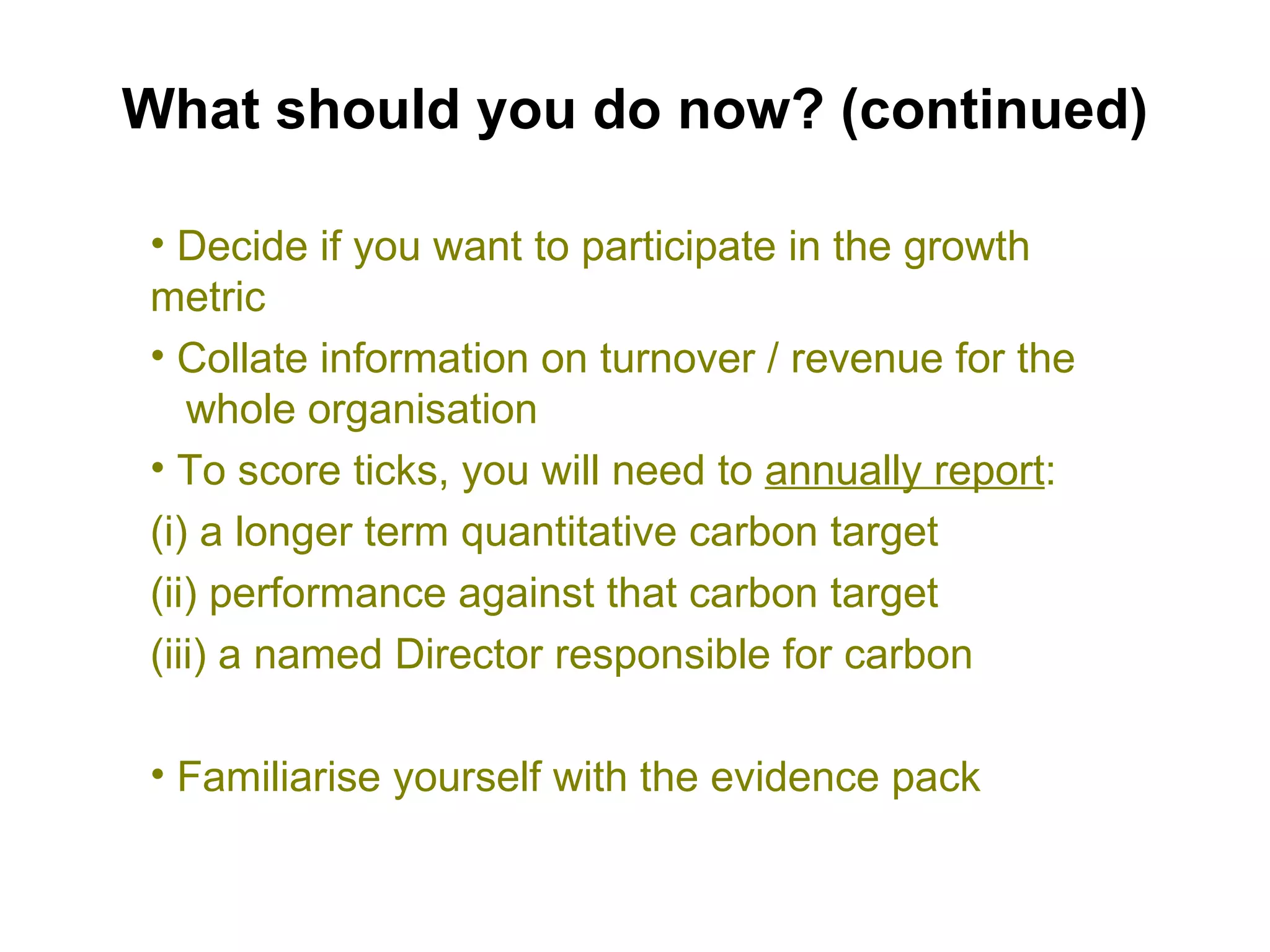 What should you do now? (continued)

• Decide if you want to participate in the growth metric

• Collate information on turnover / revenue for the whole organisation

• To score ticks, you will need to annually report:

(i) a longer term quantitative carbon target

(ii) performance against that carbon target

(iii) a named Director responsible for carbon

• Familiarise yourself with the evidence pack